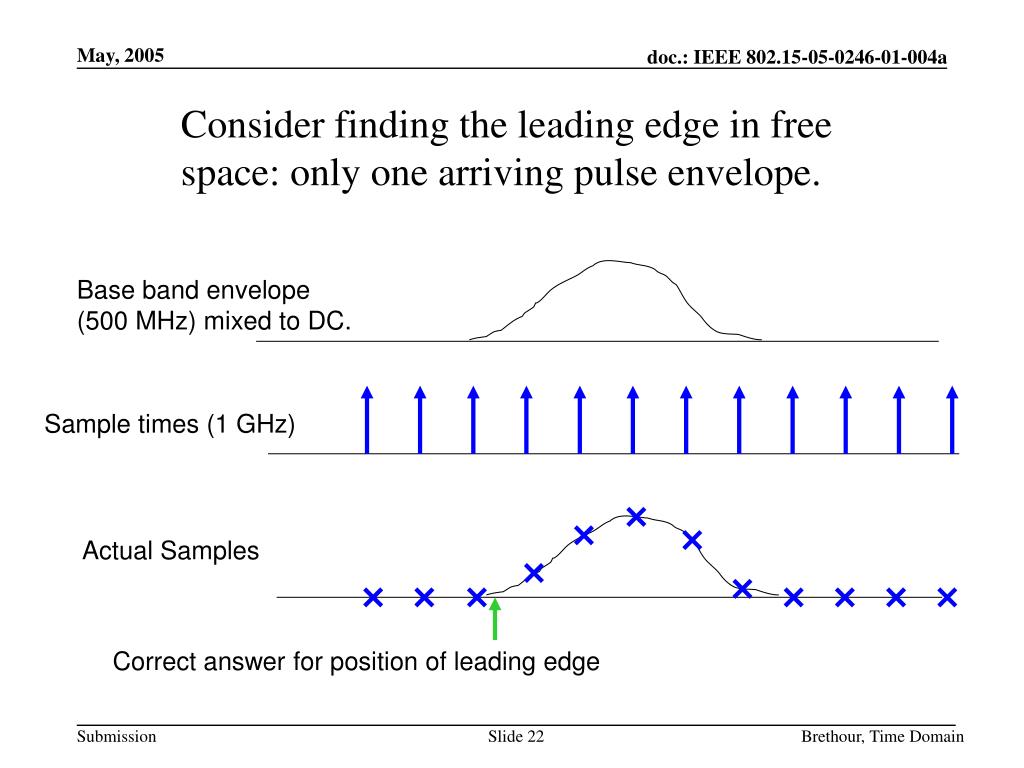 May, 2005

doc.: IEEE 802.15-05-0246-01-004a

Consider finding the leading edge in free space: only one arriving pulse envelope.

Base band envelope (500 MHz) mixed to DC.

Sample times (1 GHz)

Actual Samples

Correct answer for position of leading edge

Submission

Slide 22

Brethour, Time Domain